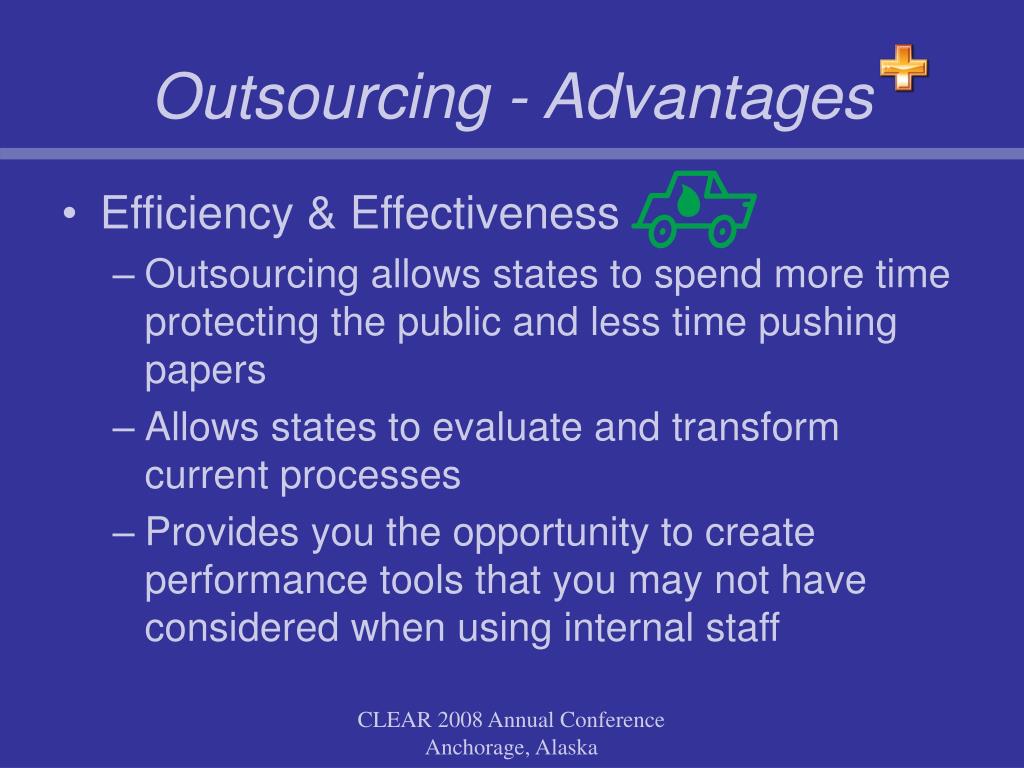 Outsourcing - Advantages

• Efficiency & Effectiveness
– Outsourcing allows states to spend more time protecting the public and less time pushing papers
– Allows states to evaluate and transform current processes
– Provides you the opportunity to create performance tools that you may not have considered when using internal staff

CLEAR 2008 Annual Conference
Anchorage, Alaska